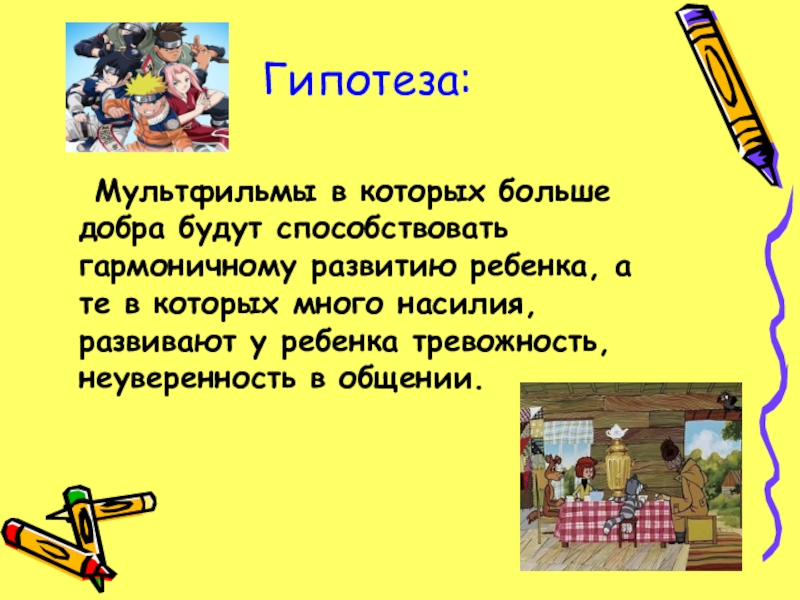 Гипотеза:

Мультфильмы в которых больше добра будут способствовать гармоничному развитию ребенка, а те в которых много насилия, развивают у ребенка тревожность, неуверенность в общении.